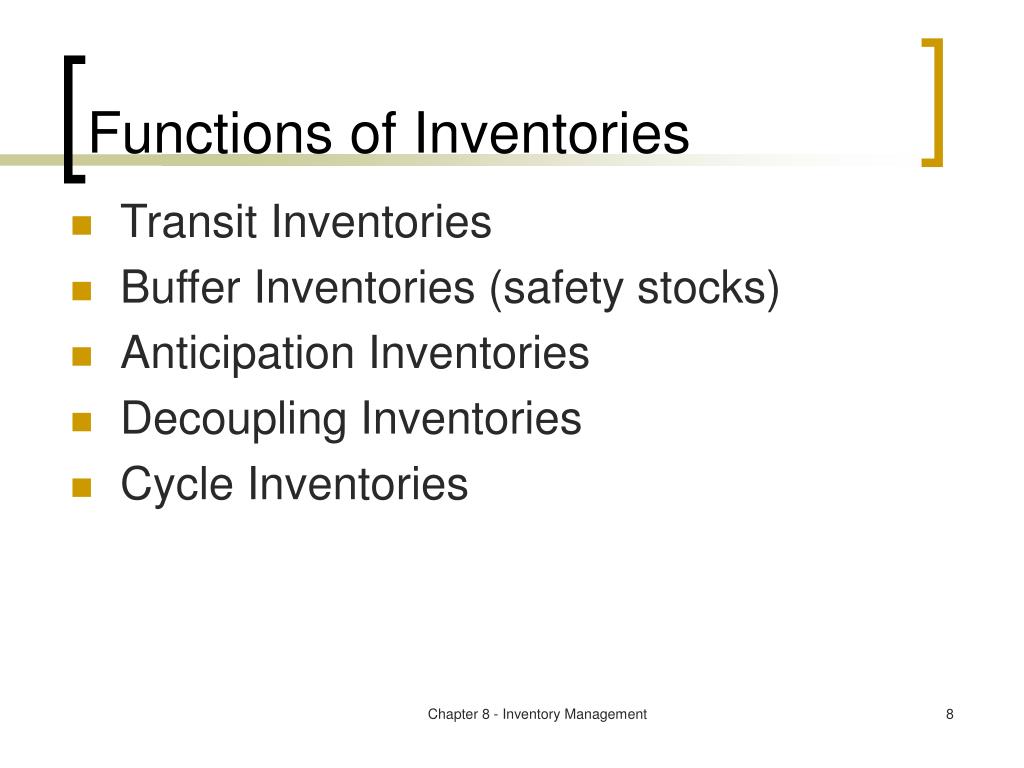 Functions of Inventories

- Transit Inventories
- Buffer Inventories (safety stocks)
- Anticipation Inventories
- Decoupling Inventories
- Cycle Inventories

Chapter 8 - Inventory Management

8